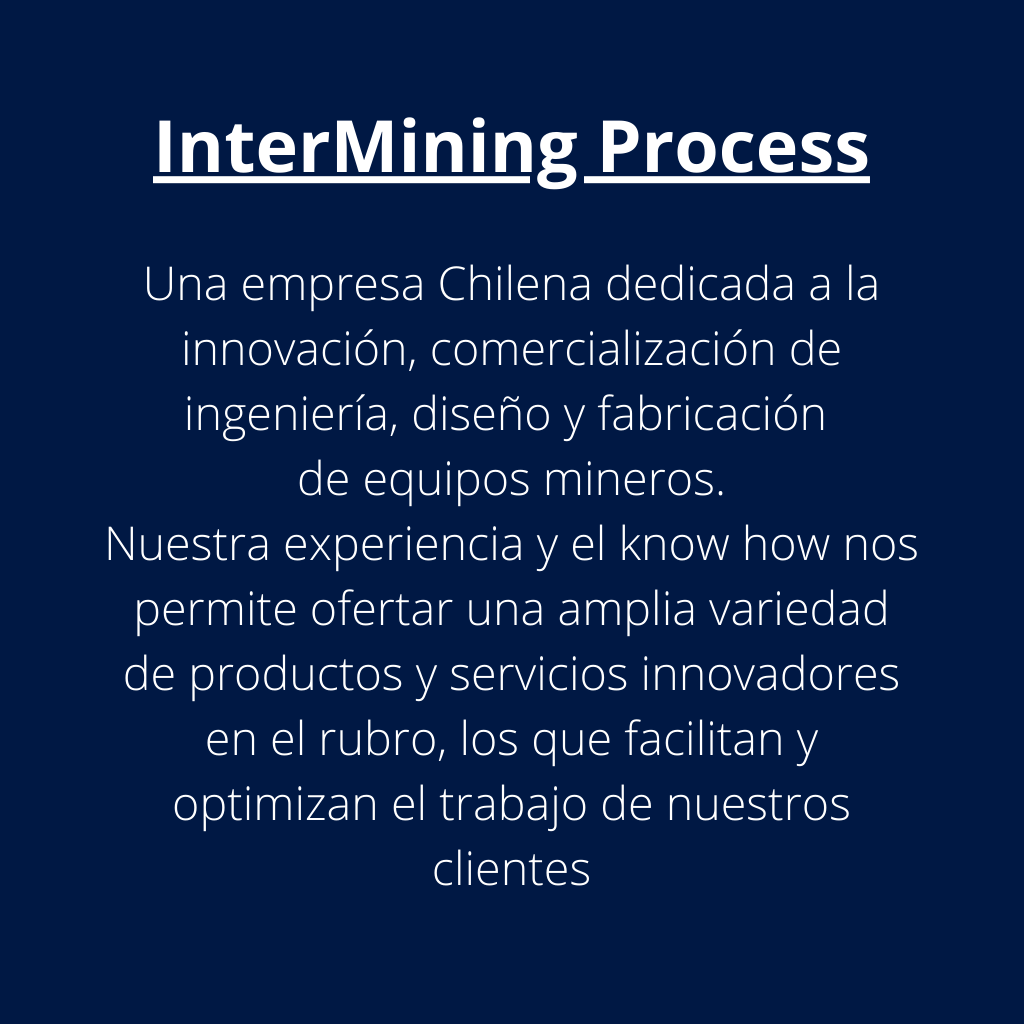 InterMining Process

Una empresa Chilena dedicada a la innovación, comercialización de ingeniería, diseño y fabricación de equipos mineros.
Nuestra experiencia y el know how nos permite ofertar una amplia variedad de productos y servicios innovadores en el rubro, los que facilitan y optimizan el trabajo de nuestros clientes